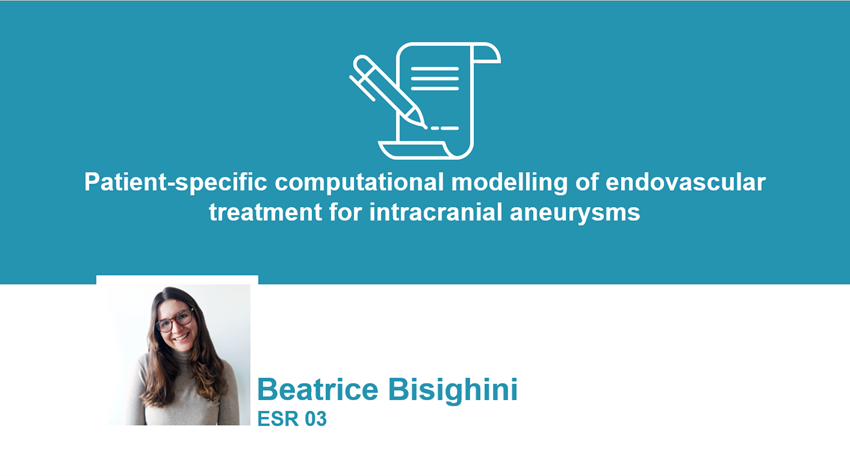 Patient-specific computational modelling of endovascular treatment for intracranial aneurysms

Beatrice Bisighini
ESR 03